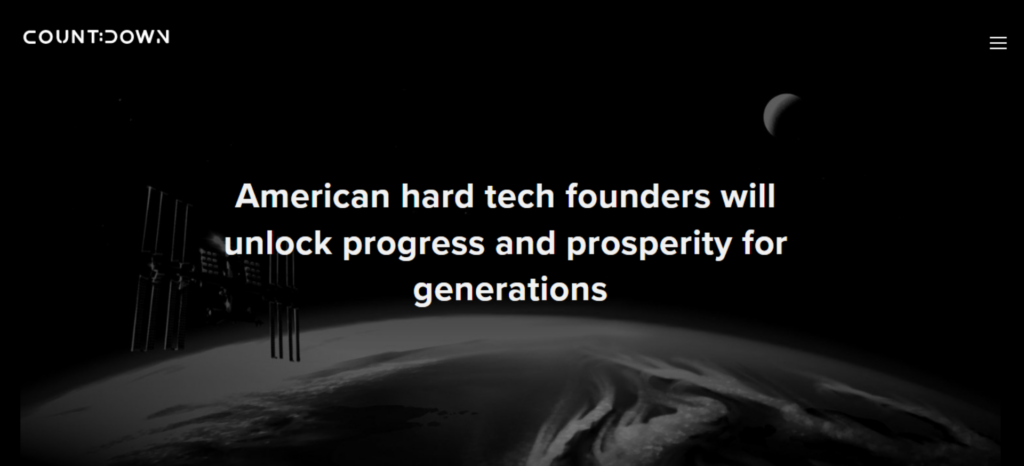 COUNT:DOWN

American hard tech founders will unlock progress and prosperity for generations